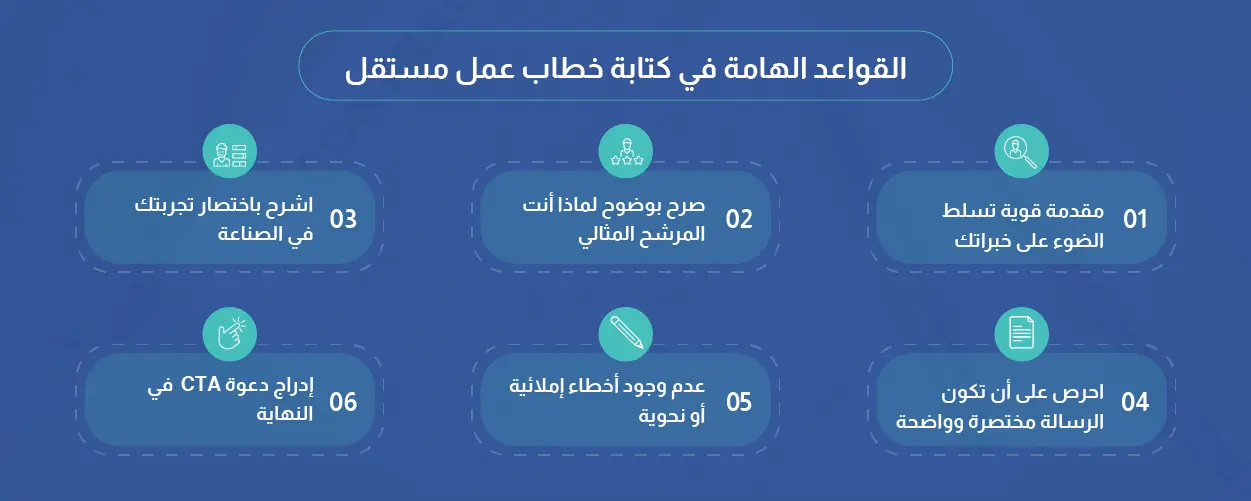 القواعد الهامة في كتابة خطاب عمل مستقل

01 مقدمة قوية تسلط الضوء على خبراتك

02 صرح بوضوح لماذا أنت المرشح المثالي

03 اشرح باختصار تجربتك في الصناعة

04 احرص على أن تكون الرسالة مختصرة وواضحة

05 عدم وجود أخطاء إملائية أو نحوية

06 إدراج دعوة CTA في النهاية